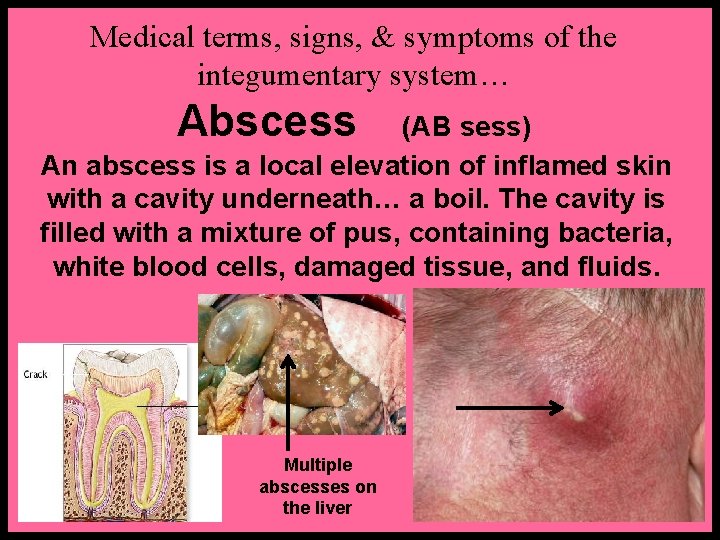 Medical terms, signs, & symptoms of the integumentary system…

Abscess (AB sess)

An abscess is a local elevation of inflamed skin with a cavity underneath… a boil. The cavity is filled with a mixture of pus, containing bacteria, white blood cells, damaged tissue, and fluids.

Crack

Multiple abscesses on the liver